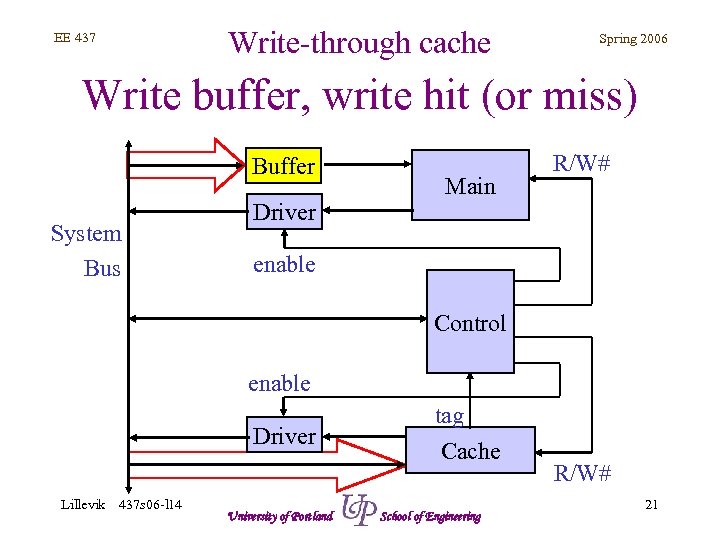 EE 437

Write-through cache

Spring 2006

Write buffer, write hit (or miss)

Buffer

Main

R/W#

Driver

System

Bus

enable

Control

enable

tag

Driver

Cache

R/W#

Lillevik 437s06-l14

University of Portland UP School of Engineering

21